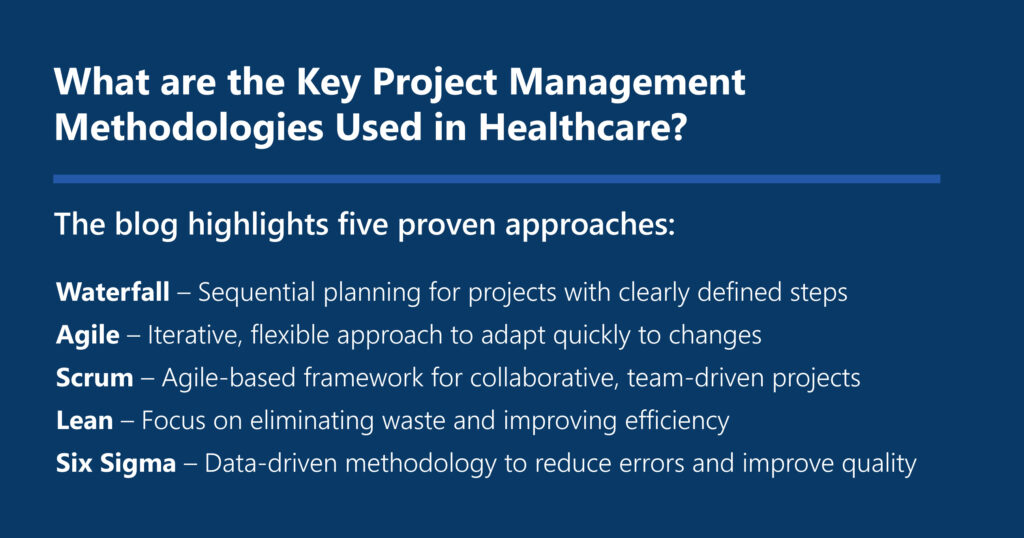 What are the Key Project Management Methodologies Used in Healthcare?

The blog highlights five proven approaches:

Waterfall – Sequential planning for projects with clearly defined steps
Agile – Iterative, flexible approach to adapt quickly to changes
Scrum – Agile-based framework for collaborative, team-driven projects
Lean – Focus on eliminating waste and improving efficiency
Six Sigma – Data-driven methodology to reduce errors and improve quality